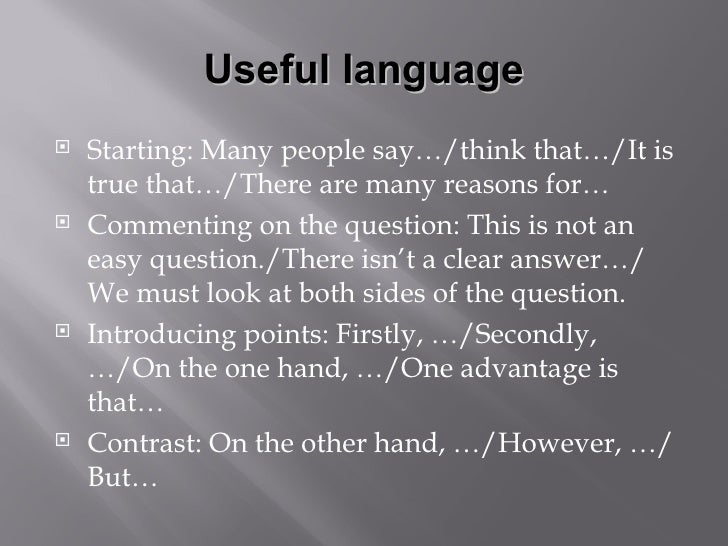 Useful language

Starting: Many people say…/think that…/It is true that…/There are many reasons for…

Commenting on the question: This is not an easy question./There isn’t a clear answer…/ We must look at both sides of the question.

Introducing points: Firstly, …/Secondly, …/On the one hand, …/One advantage is that…

Contrast: On the other hand, …/However, …/ But…